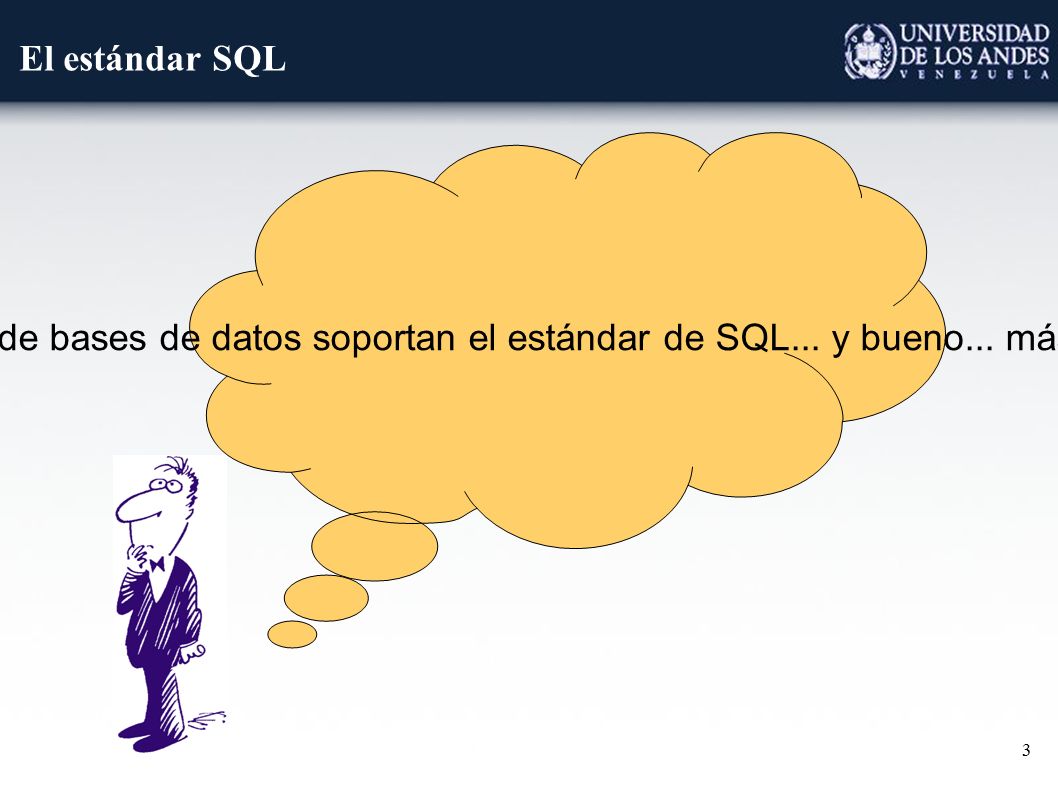 El estándar SQL

UNIVERSIDAD DE LOS ANDES VENEZUELA

de bases de datos soportan el estándar de SQL... y bueno... má

3